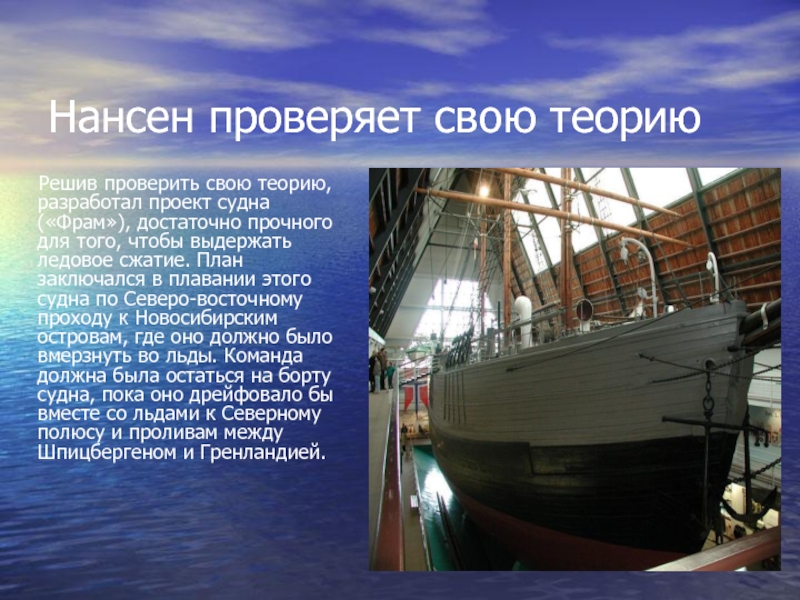 Нансен проверяет свою теорию

Решив проверить свою теорию, разработал проект судна («Фрам»), достаточно прочного для того, чтобы выдержать ледовое сжатие. План заключался в плавании этого судна по Северо-восточному проходу к Новосибирским островам, где оно должно было вмерзнуть во льды. Команда должна была остаться на борту судна, пока оно дрейфовало бы вместе со льдами к Северному полюсу и проливам между Шпицбергеном и Гренландией.